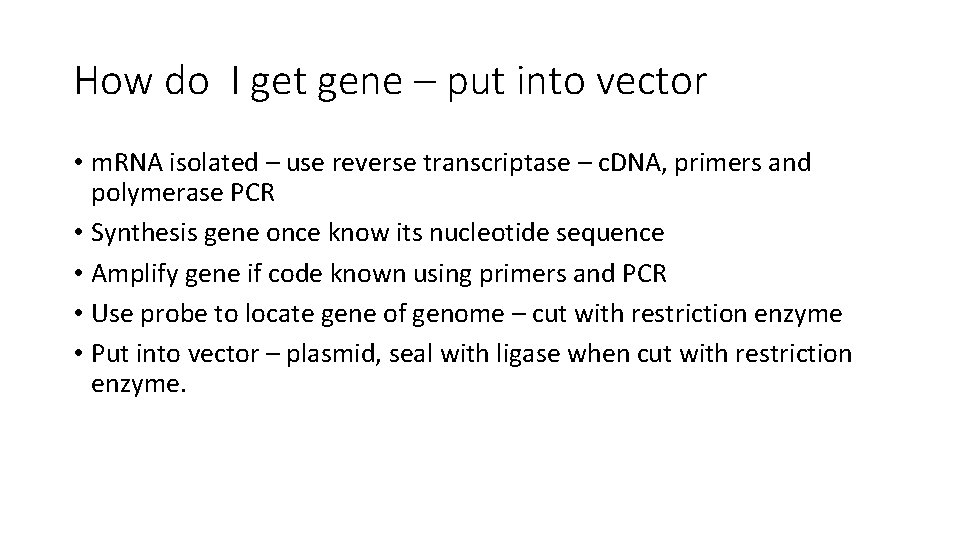 How do  I get gene – put into vector

• mRNA isolated – use reverse transcriptase – cDNA, primers and polymerase PCR
• Synthesis gene once know its nucleotide sequence
• Amplify gene if code known using primers and PCR
• Use probe to locate gene of genome – cut with restriction enzyme
• Put into vector – plasmid, seal with ligase when cut with restriction enzyme.